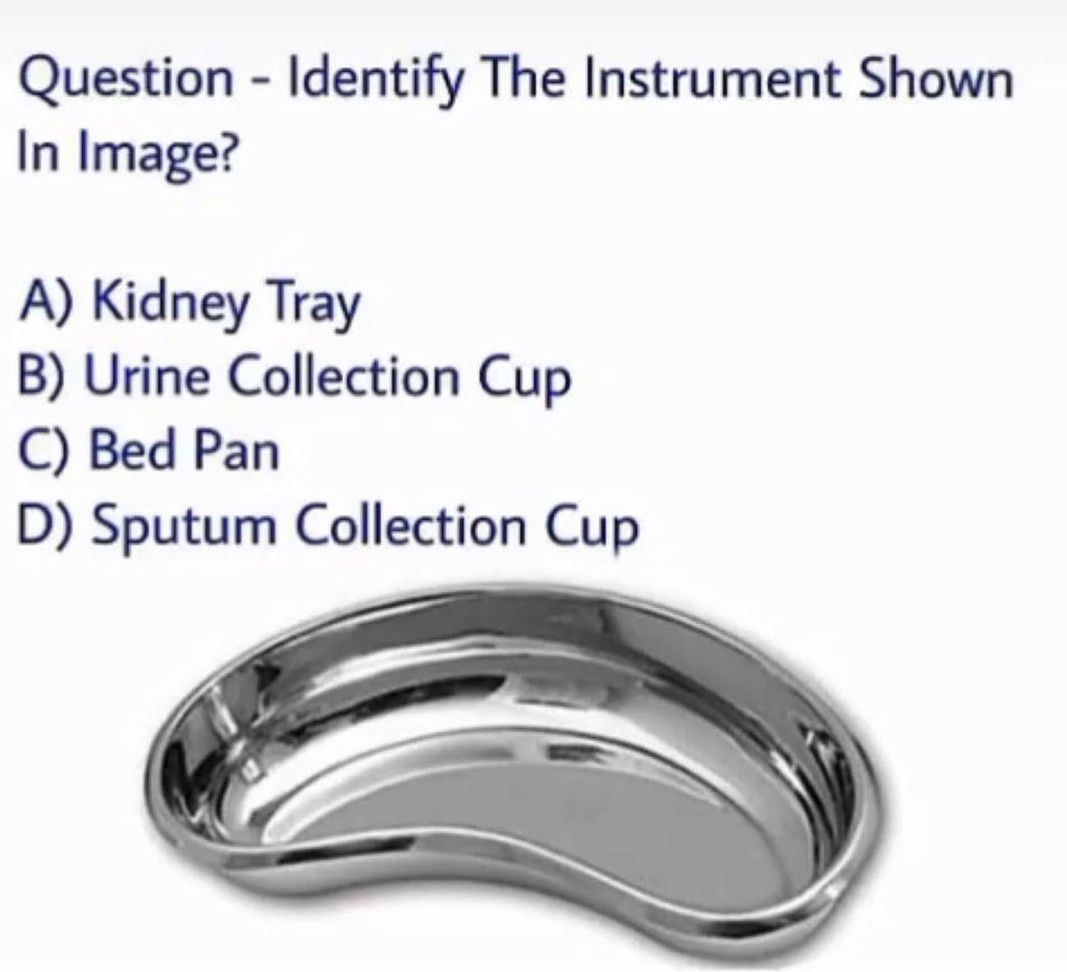 Question - Identify The Instrument Shown In Image?

A) Kidney Tray
B) Urine Collection Cup
C) Bed Pan
D) Sputum Collection Cup